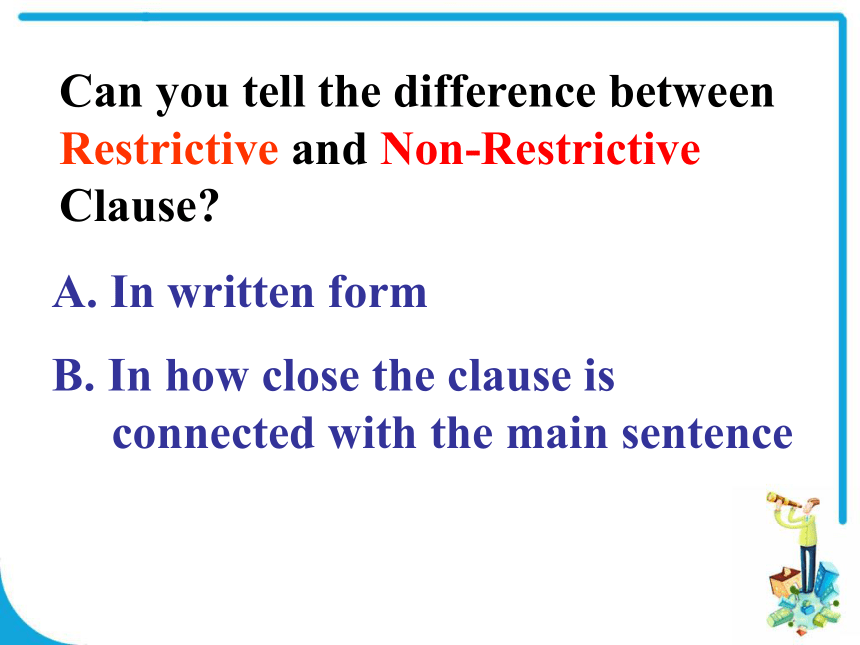 Can you tell the difference between Restrictive and Non-Restrictive Clause?

A. In written form

B. In how close the clause is connected with the main sentence